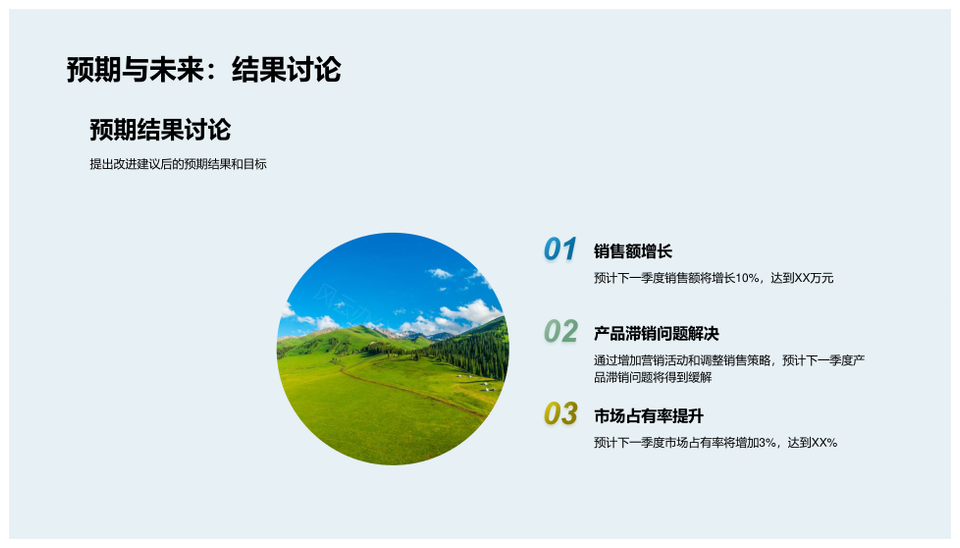 预期与未来：结果讨论

预期结果讨论

提出改进建议后的预期结果和目标

01 销售额增长

预计下一季度销售额将增长10%，达到XX万元

02 产品滞销问题解决

通过增加营销活动和调整销售策略，预计下一季度产品滞销问题将得到缓解

03 市场占有率提升

预计下一季度市场占有率将增加3%，达到XX%